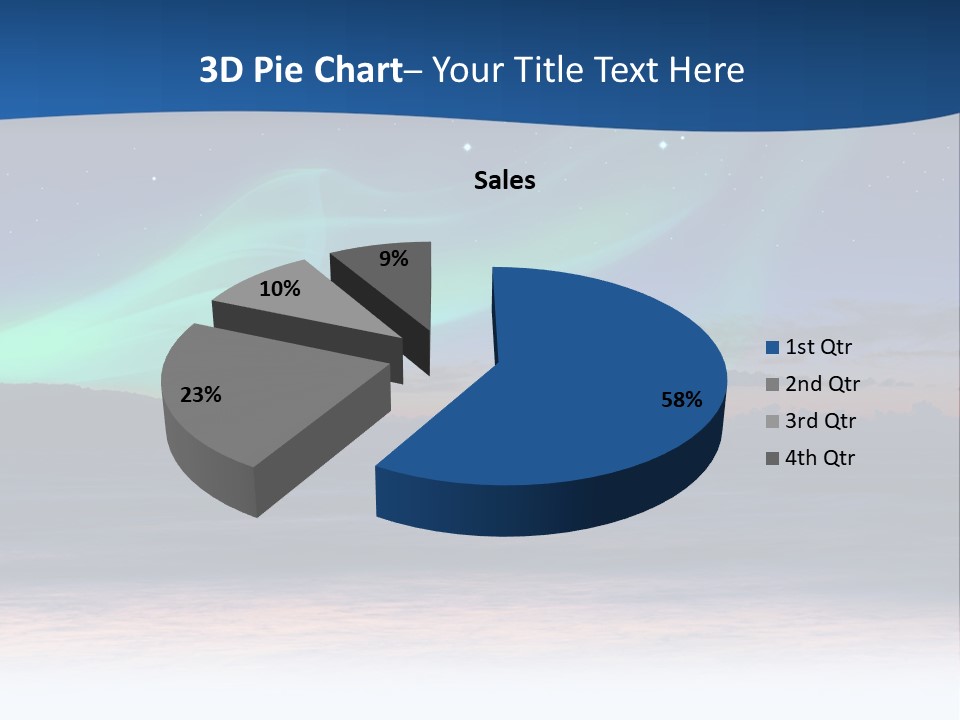 3D Pie Chart– Your Title Text Here

Sales

9%

10%

23%

58%

1st Qtr
2nd Qtr
3rd Qtr
4th Qtr